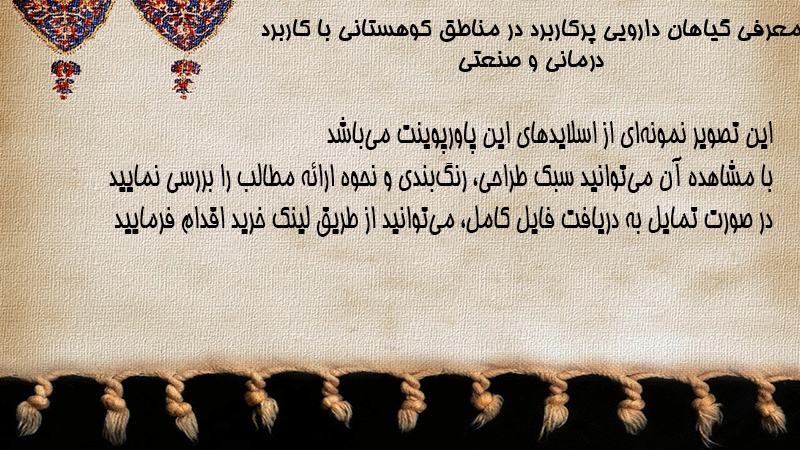 معرفی گیاهان دارویی پرکاربرد در مناطق کوهستانی با کاربرد درمانی و صنعتی

این تصویر نمونه‌ای از اسلایدهای این پاورپوینت می‌باشد
با مشاهده آن می‌توانید سبک طراحی، رنگ‌بندی و نحوه ارائه مطالب را بررسی نمایید
در صورت تمایل به دریافت فایل کامل، می‌توانید از طریق لینک خرید اقدام فرمایید